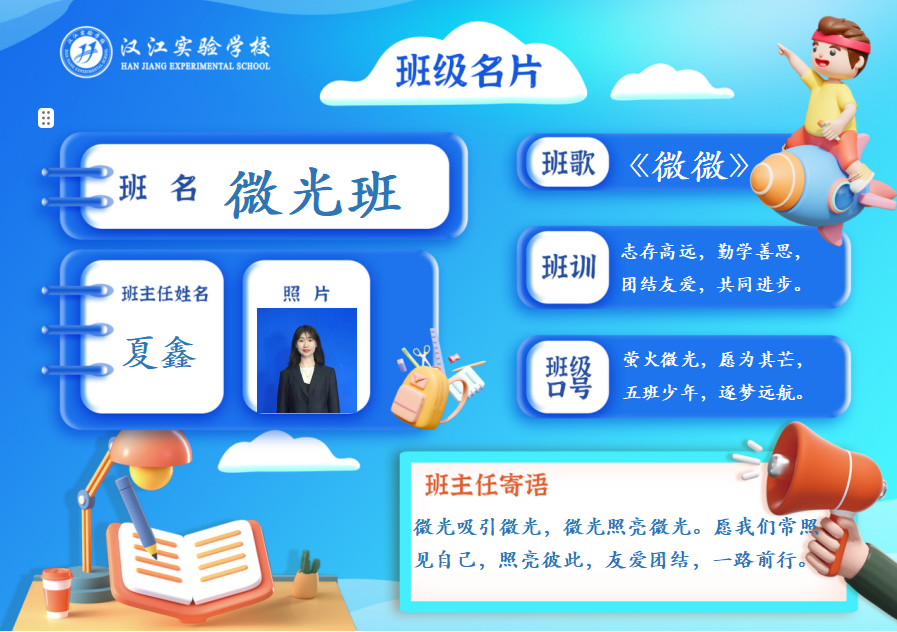 汉江实验学校
HAN JIANG EXPERIMENTAL SCHOOL

班级名片

班 名 微光班

班主任姓名
夏鑫

照 片

班歌 《微微》

班训 志存高远，勤学善思，团结友爱，共同进步。

班级口号 萤火微光，愿为其芒，五班少年，逐梦远航。

班主任寄语
微光吸引微光，微光照亮微光。愿我们常照见自己，照亮彼此，友爱团结，一路前行。